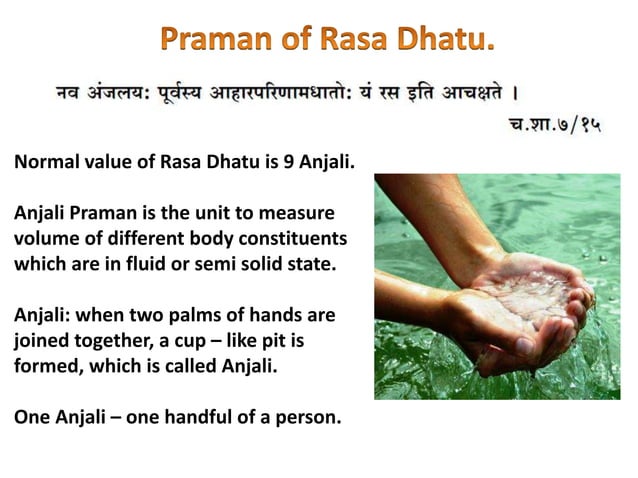 Praman of Rasa Dhatu.

नव अंजलय: पूर्वस्य आहारपरिणामधातो: यं रस इति आचक्षते ।

च.शा.७/१५

Normal value of Rasa Dhatu is 9 Anjali.

Anjali Praman is the unit to measure volume of different body constituents which are in fluid or semi solid state.

Anjali: when two palms of hands are joined together, a cup – like pit is formed, which is called Anjali.

One Anjali – one handful of a person.